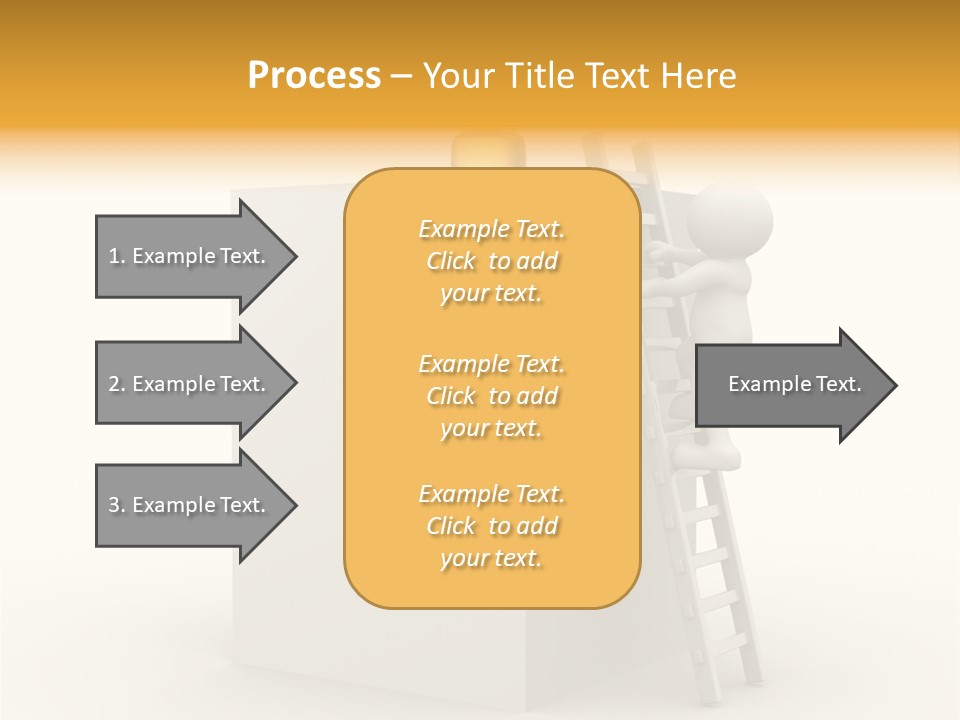 Process – Your Title Text Here

1. Example Text.

2. Example Text.

3. Example Text.

Example Text. Click to add your text.

Example Text. Click to add your text.

Example Text. Click to add your text.

Example Text.